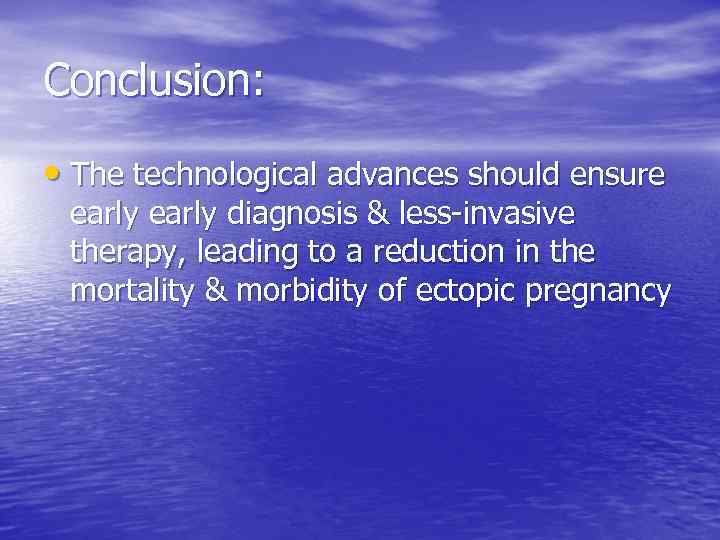 Conclusion:

• The technological advances should ensure early early diagnosis & less-invasive therapy, leading to a reduction in the mortality & morbidity of ectopic pregnancy